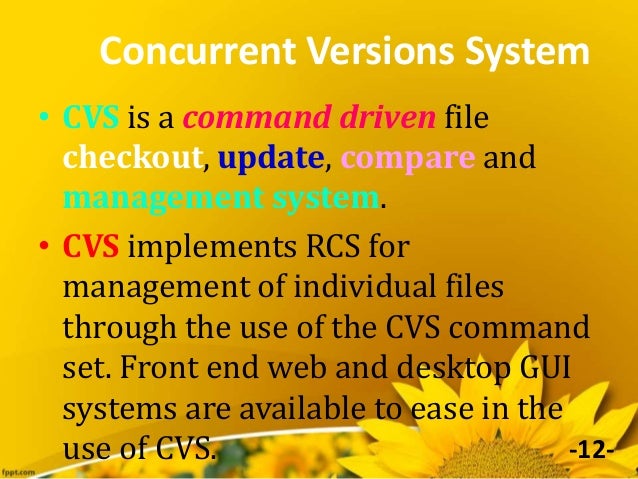 Concurrent Versions System

• CVS is a command driven file checkout, update, compare and management system.

• CVS implements RCS for management of individual files through the use of the CVS command set. Front end web and desktop GUI systems are available to ease in the use of CVS.

-12-

fppt.com